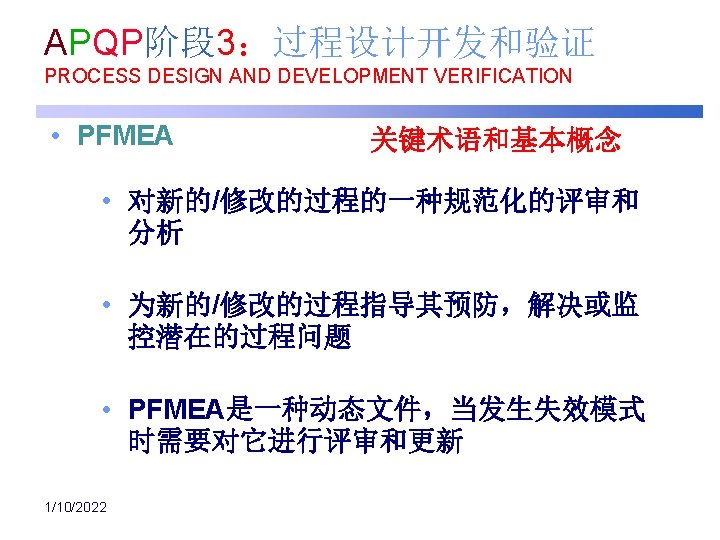 APQP阶段3：过程设计开发和验证
PROCESS DESIGN AND DEVELOPMENT VERIFICATION

• PFMEA

关键术语和基本概念

• 对新的/修改的过程的一种规范化的评审和分析

• 为新的/修改的过程指导其预防，解决或监控潜在的过程问题

• PFMEA是一种动态文件，当发生失效模式时需要对它进行评审和更新

1/10/2022